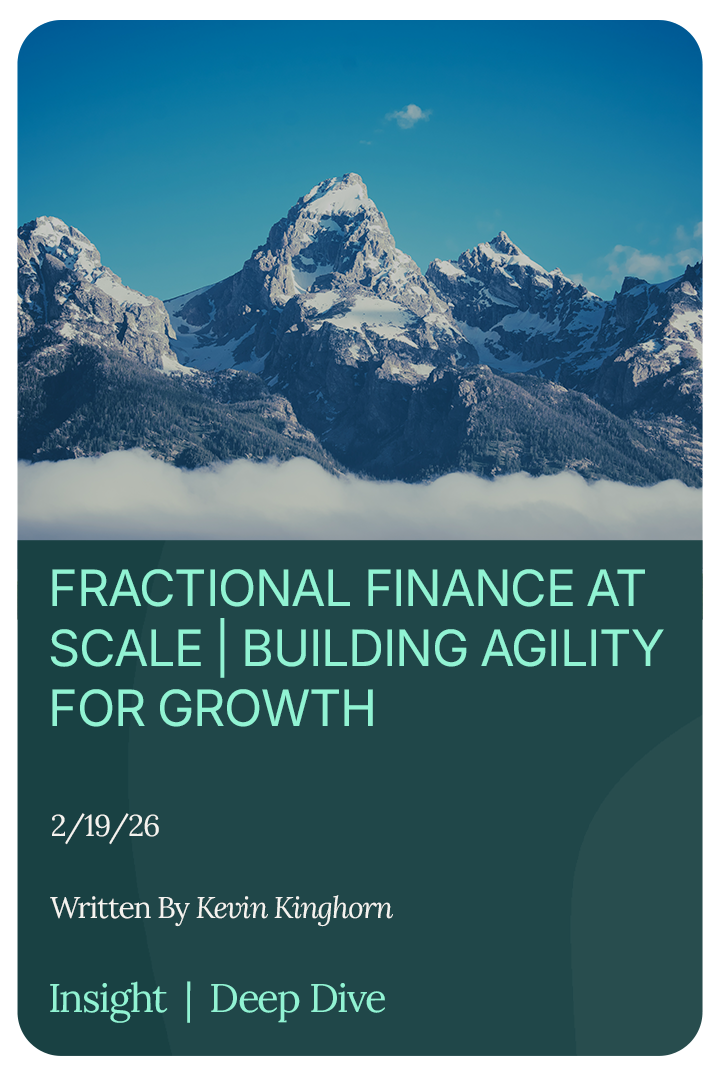 FRACTIONAL FINANCE AT SCALE | BUILDING AGILITY FOR GROWTH

2/19/26

Written By Kevin Kinghorn

Insight | Deep Dive